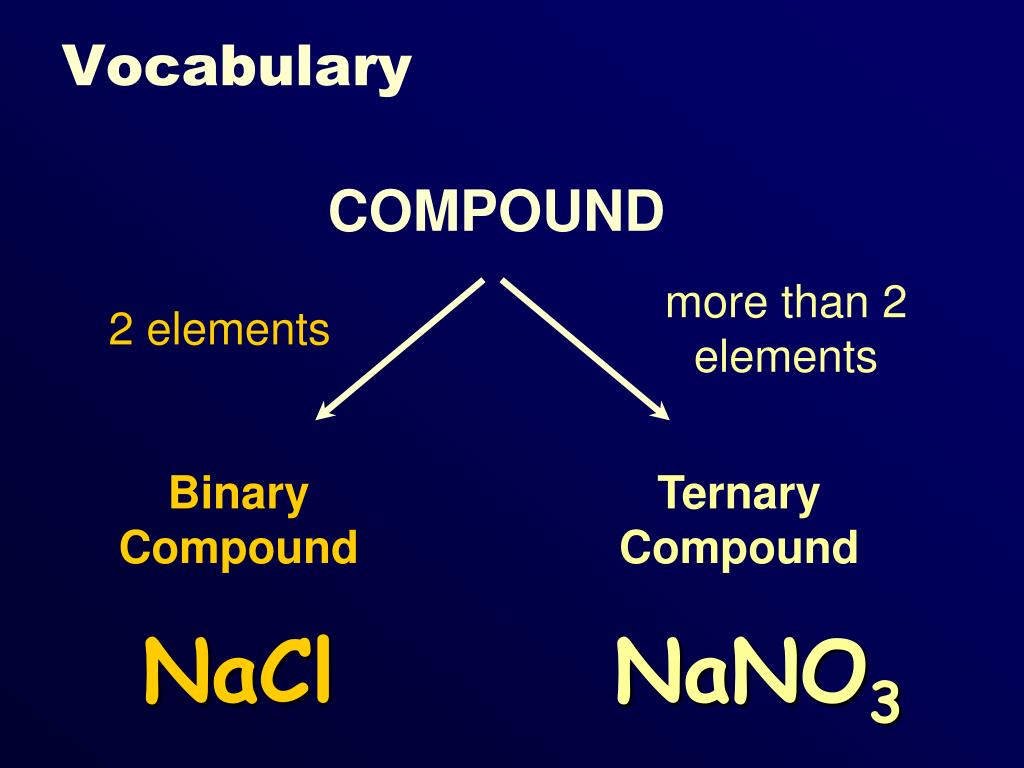 Vocabulary

COMPOUND

2 elements

more than 2 elements

Binary Compound

Ternary Compound

$NaCl$

$NaNO_3$